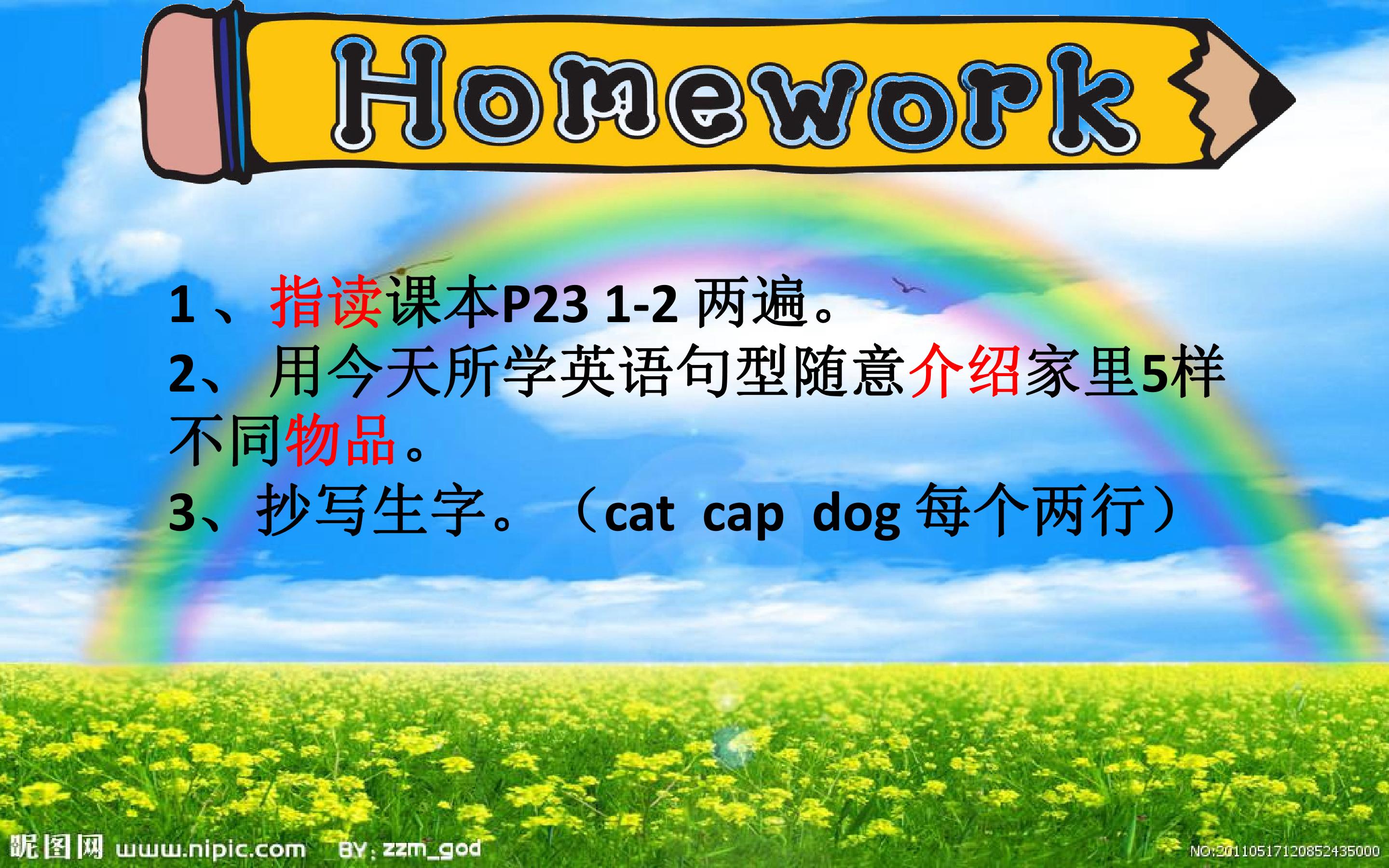 Homework

1、指读课本P23 1-2 两遍。

2、用今天所学英语句型随意介绍家里5样不同物品。

3、抄写生字。（cat cap dog 每个两行）

昵图网 www.nipic.com BY: zzm_god NO:20110517120852435000